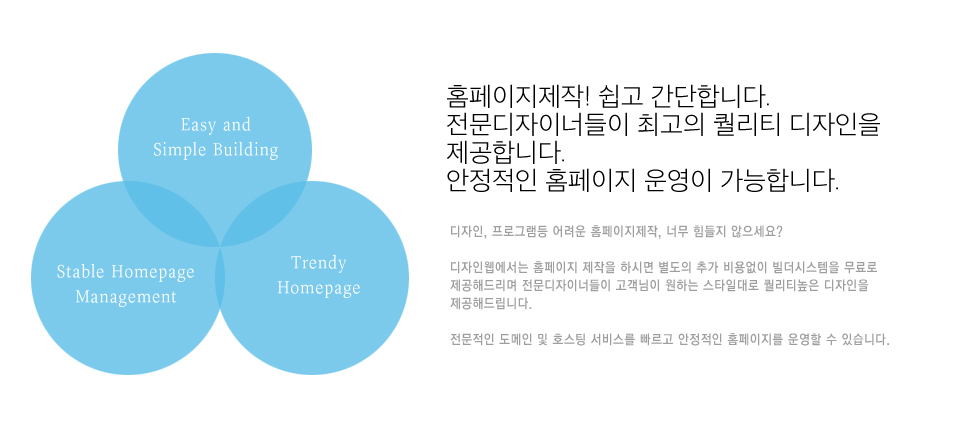 Easy and Simple Building

Stable Homepage Management

Trendy Homepage

홈페이지제작! 쉽고 간단합니다.
전문디자이너들이 최고의 퀄리티 디자인을 제공합니다.
안정적인 홈페이지 운영이 가능합니다.

디자인, 프로그램등 어려운 홈페이지제작, 너무 힘들지 않으세요?

디자인웹에서는 홈페이지 제작을 하시면 별도의 추가 비용없이 빌더시스템을 무료로 제공해드리며 전문디자이너들이 고객님이 원하는 스타일대로 퀄리티높은 디자인을 제공해드립니다.

전문적인 도메인 및 호스팅 서비스를 빠르고 안정적인 홈페이지를 운영할 수 있습니다.